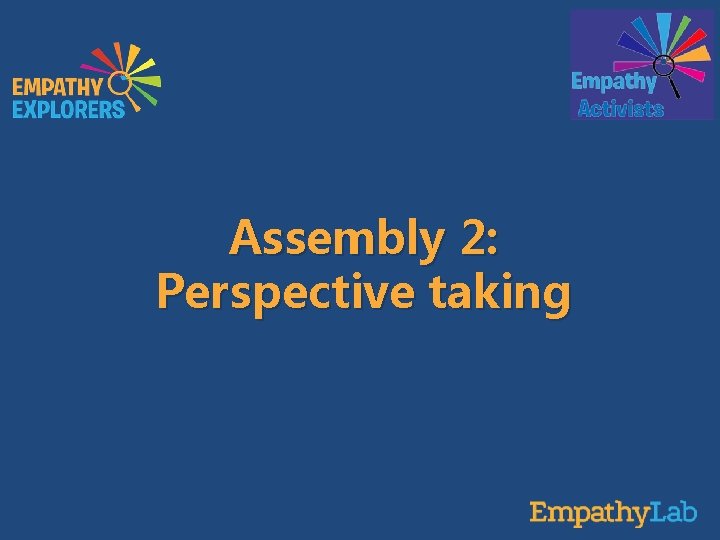 EMPATHY EXPLORERS

Empathy Activists

Assembly 2:
Perspective taking

EmpathyLab